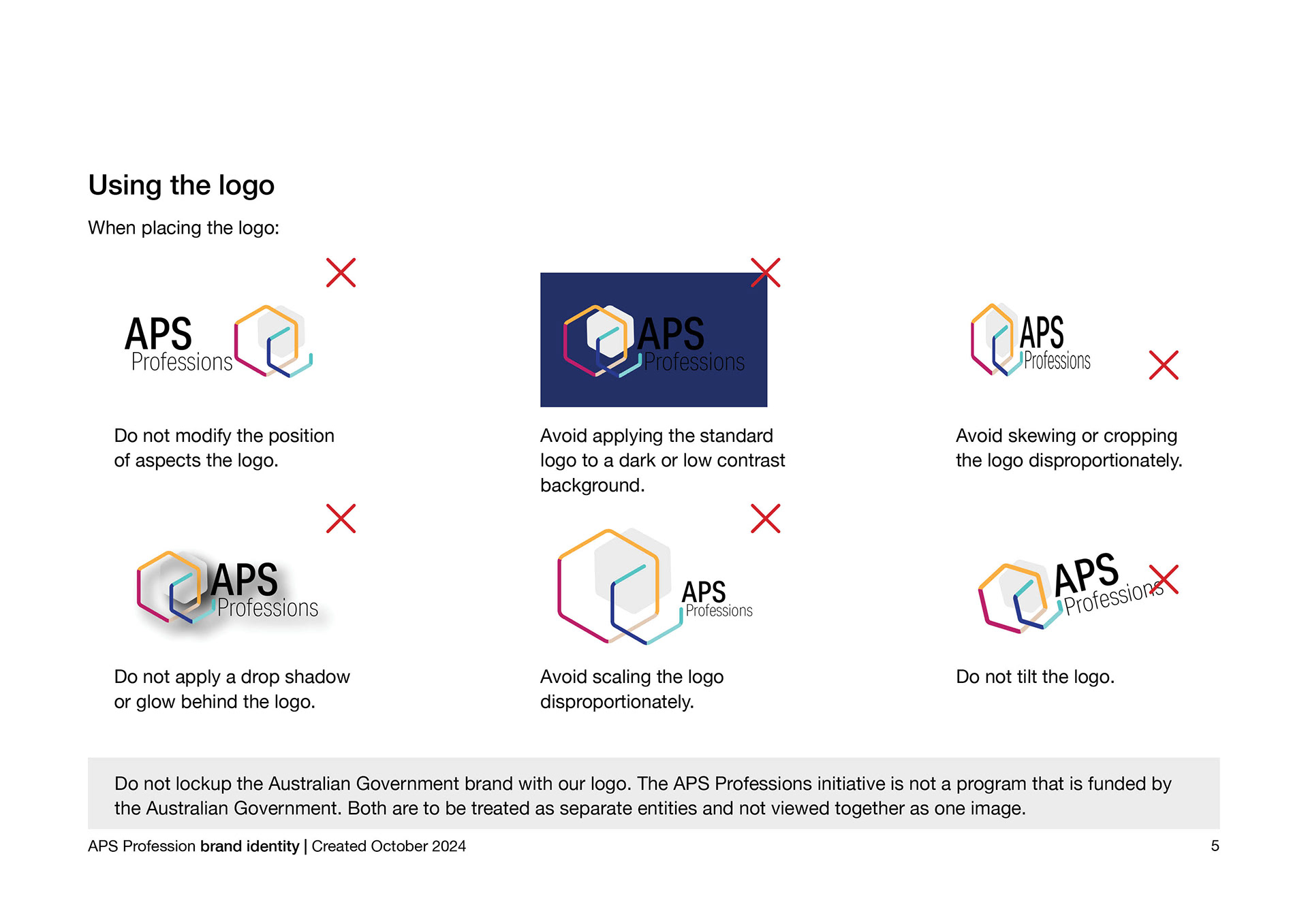 Using the logo

When placing the logo:

APS
Professions

Do not modify the position of aspects the logo.

APS
Professions

Avoid applying the standard logo to a dark or low contrast background.

APS
Professions

Avoid skewing or cropping the logo disproportionately.

APS
Professions

Do not apply a drop shadow or glow behind the logo.

APS
Professions

Avoid scaling the logo disproportionately.

APS
Professions

Do not tilt the logo.

Do not lockup the Australian Government brand with our logo. The APS Professions initiative is not a program that is funded by the Australian Government. Both are to be treated as separate entities and not viewed together as one image.

APS Profession brand identity | Created October 2024

5